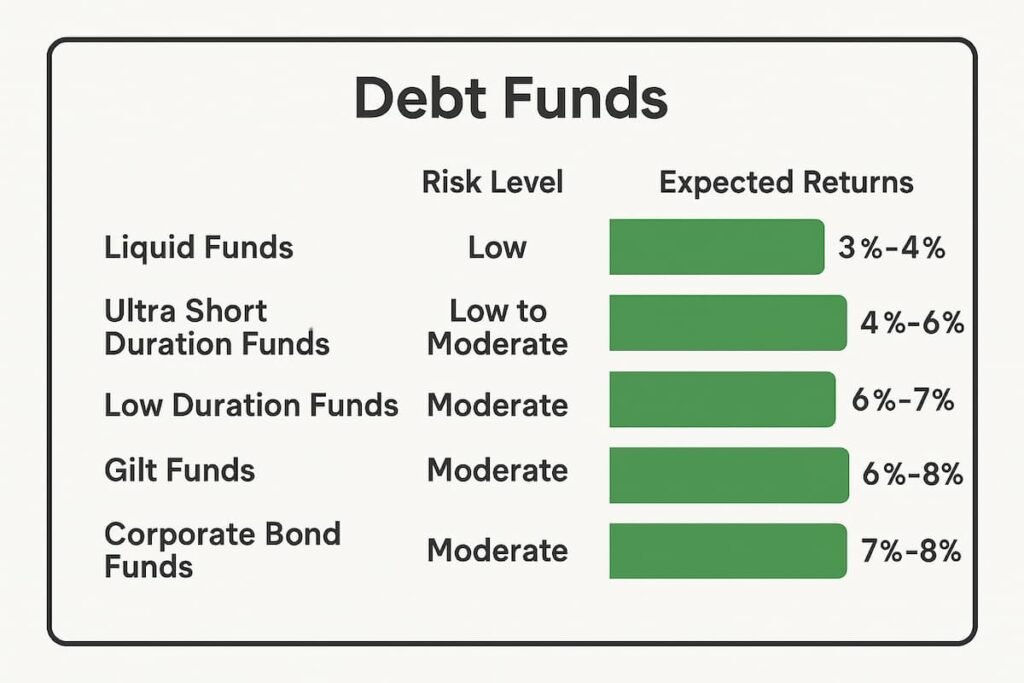 Debt Funds

| | Risk Level | Expected Returns |
|---|---|---|
| Liquid Funds | Low | 3%-4% |
| Ultra Short Duration Funds | Low to Moderate | 4%-6% |
| Low Duration Funds | Moderate | 6%-7% |
| Gilt Funds | Moderate | 6%-8% |
| Corporate Bond Funds | Moderate | 7%-8% |